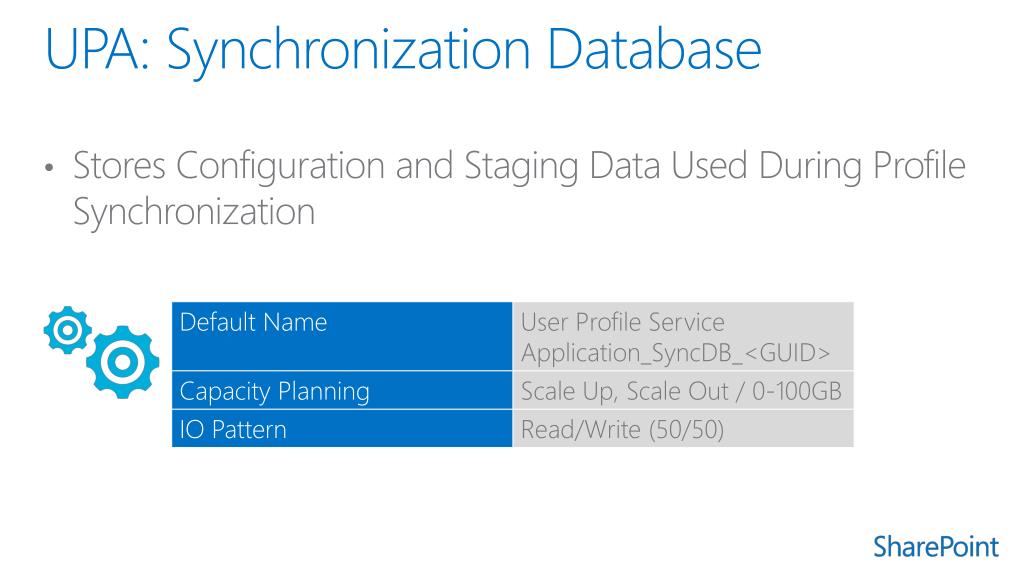 UPA: Synchronization Database

• Stores Configuration and Staging Data Used During Profile Synchronization

| Default Name | User Profile Service Application_SyncDB_<GUID> |
|---|---|
| Capacity Planning | Scale Up, Scale Out / 0-100GB |
| IO Pattern | Read/Write (50/50) |

SharePoint